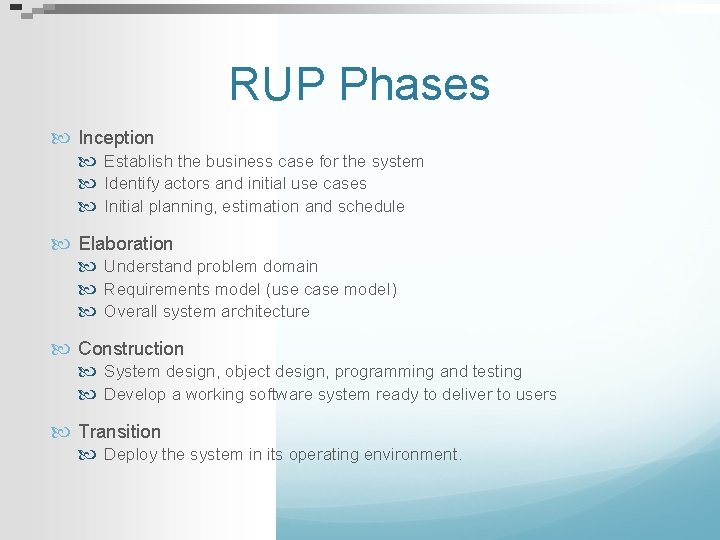 RUP Phases

Inception
Establish the business case for the system
Identify actors and initial use cases
Initial planning, estimation and schedule

Elaboration
Understand problem domain
Requirements model (use case model)
Overall system architecture

Construction
System design, object design, programming and testing
Develop a working software system ready to deliver to users

Transition
Deploy the system in its operating environment.